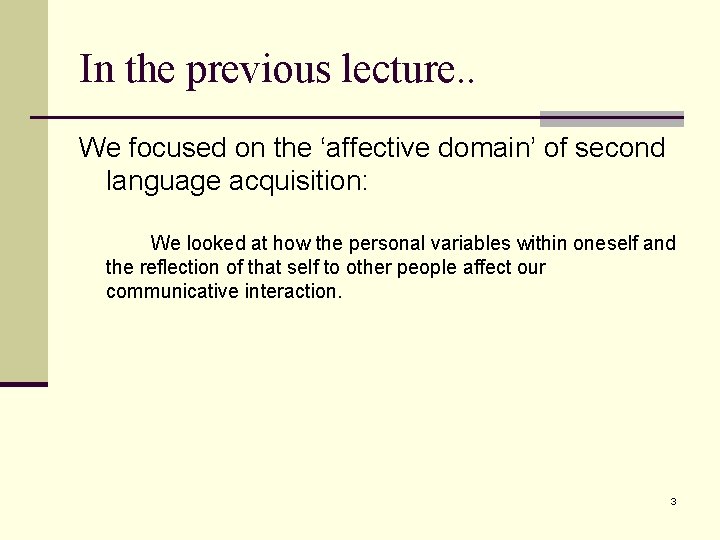 In the previous lecture..

We focused on the ‘affective domain’ of second language acquisition:

We looked at how the personal variables within oneself and the reflection of that self to other people affect our communicative interaction.

3